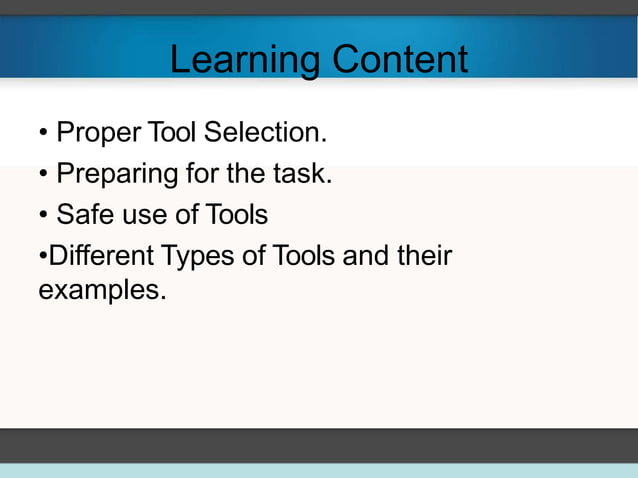 Learning Content

• Proper Tool Selection.

• Preparing for the task.

• Safe use of Tools

•Different Types of Tools and their examples.